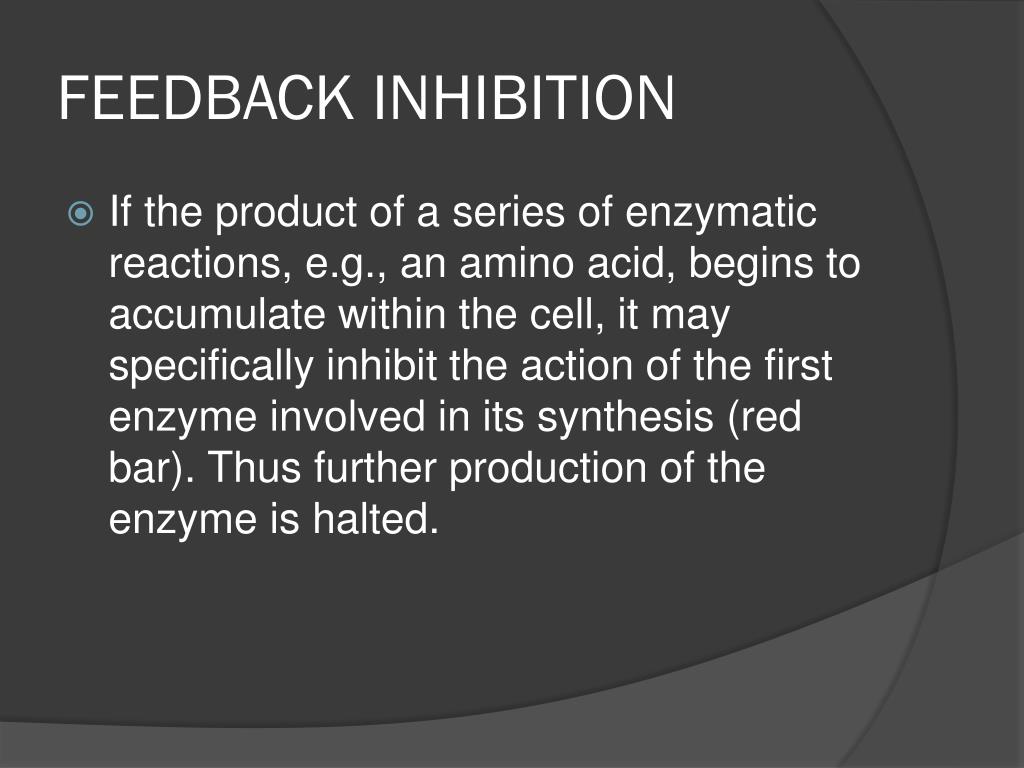 FEEDBACK INHIBITION

If the product of a series of enzymatic reactions, e.g., an amino acid, begins to accumulate within the cell, it may specifically inhibit the action of the first enzyme involved in its synthesis (red bar). Thus further production of the enzyme is halted.